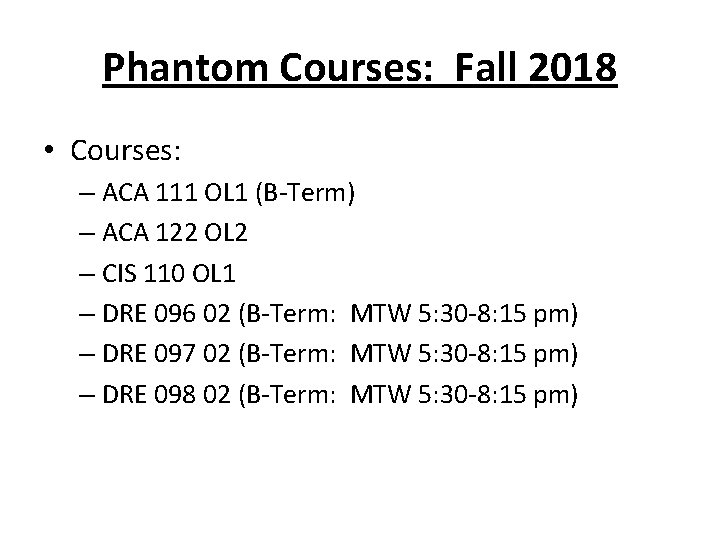 Phantom Courses: Fall 2018

• Courses:
– ACA 111 OL1 (B-Term)
– ACA 122 OL2
– CIS 110 OL1
– DRE 096 02 (B-Term: MTW 5:30-8:15 pm)
– DRE 097 02 (B-Term: MTW 5:30-8:15 pm)
– DRE 098 02 (B-Term: MTW 5:30-8:15 pm)